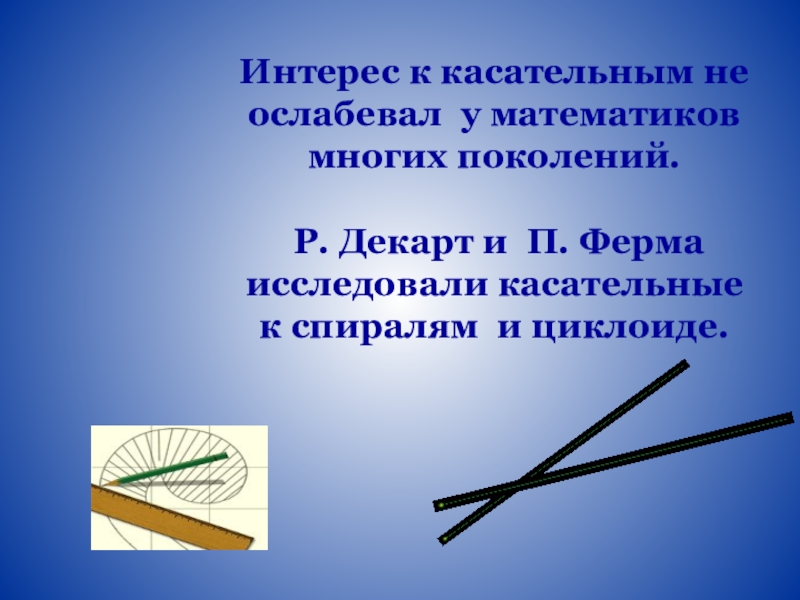 Интерес к касательным не ослабевал у математиков многих поколений.

Р. Декарт и П. Ферма исследовали касательные к спиралям и циклоиде.